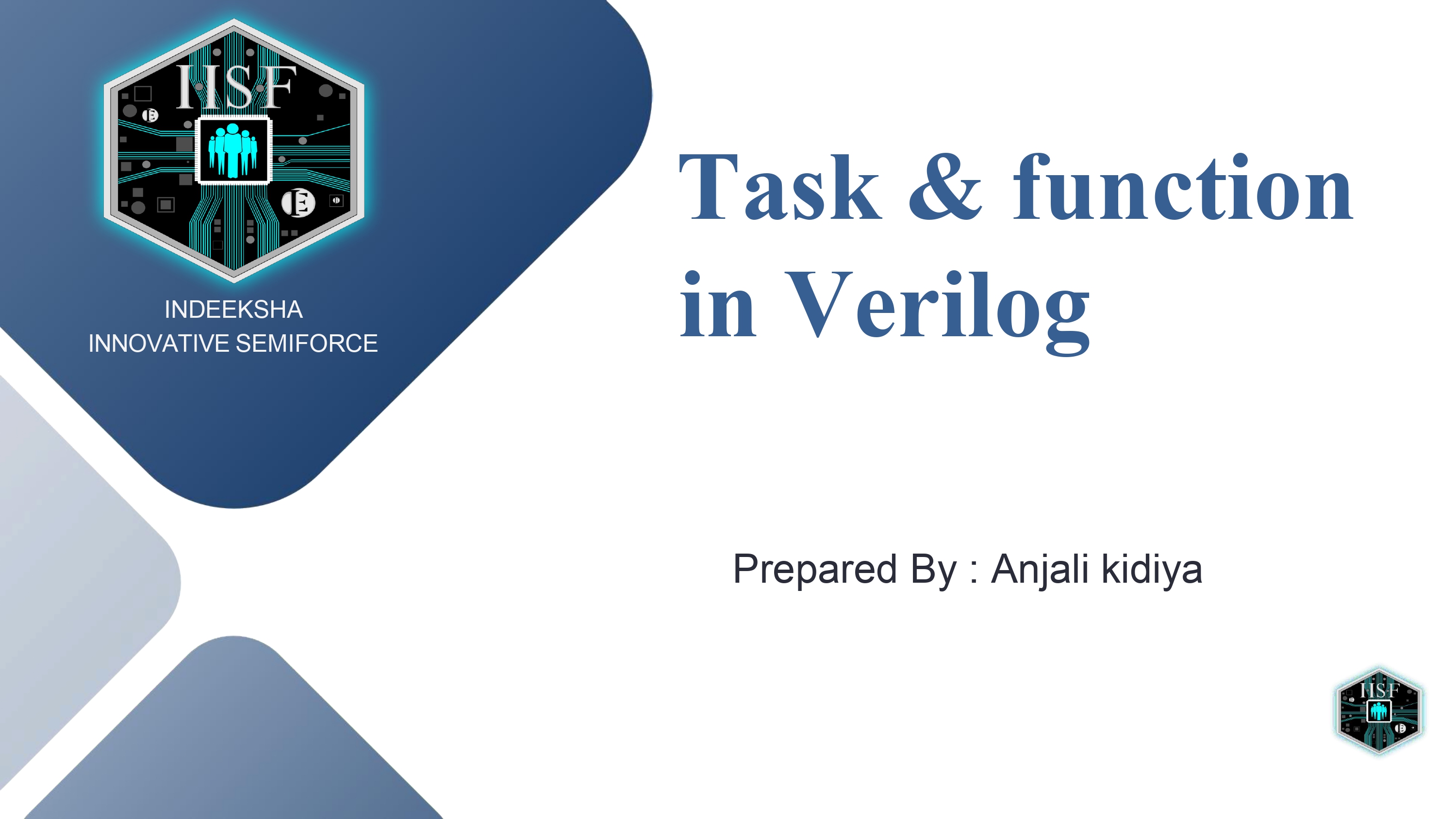 IISF

INDEEKSHA
INNOVATIVE SEMIFORCE

Task & function in Verilog

Prepared By : Anjali kidiya

IISF